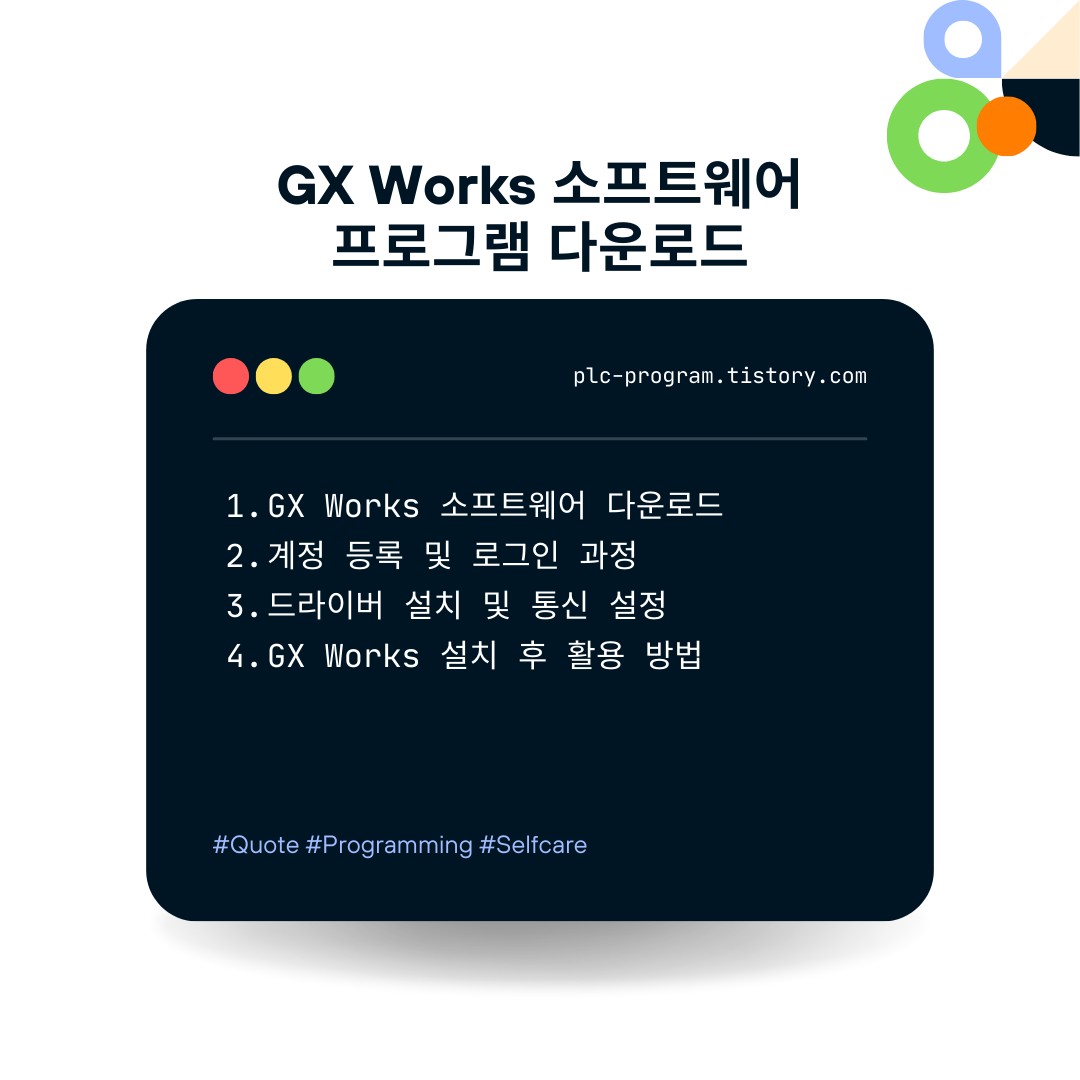 GX Works 소프트웨어 프로그램 다운로드

plc-program.tistory.com

1.GX Works 소프트웨어 다운로드
2.계정 등록 및 로그인 과정
3.드라이버 설치 및 통신 설정
4.GX Works 설치 후 활용 방법

#Quote #Programming #Selfcare